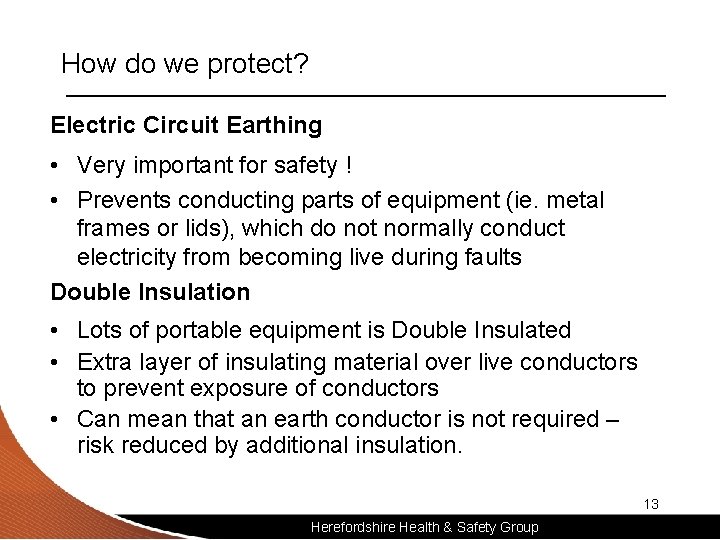 How do we protect?

Electric Circuit Earthing

• Very important for safety !
• Prevents conducting parts of equipment (ie. metal frames or lids), which do not normally conduct electricity from becoming live during faults

Double Insulation

• Lots of portable equipment is Double Insulated
• Extra layer of insulating material over live conductors to prevent exposure of conductors
• Can mean that an earth conductor is not required – risk reduced by additional insulation.

13

Herefordshire Health & Safety Group